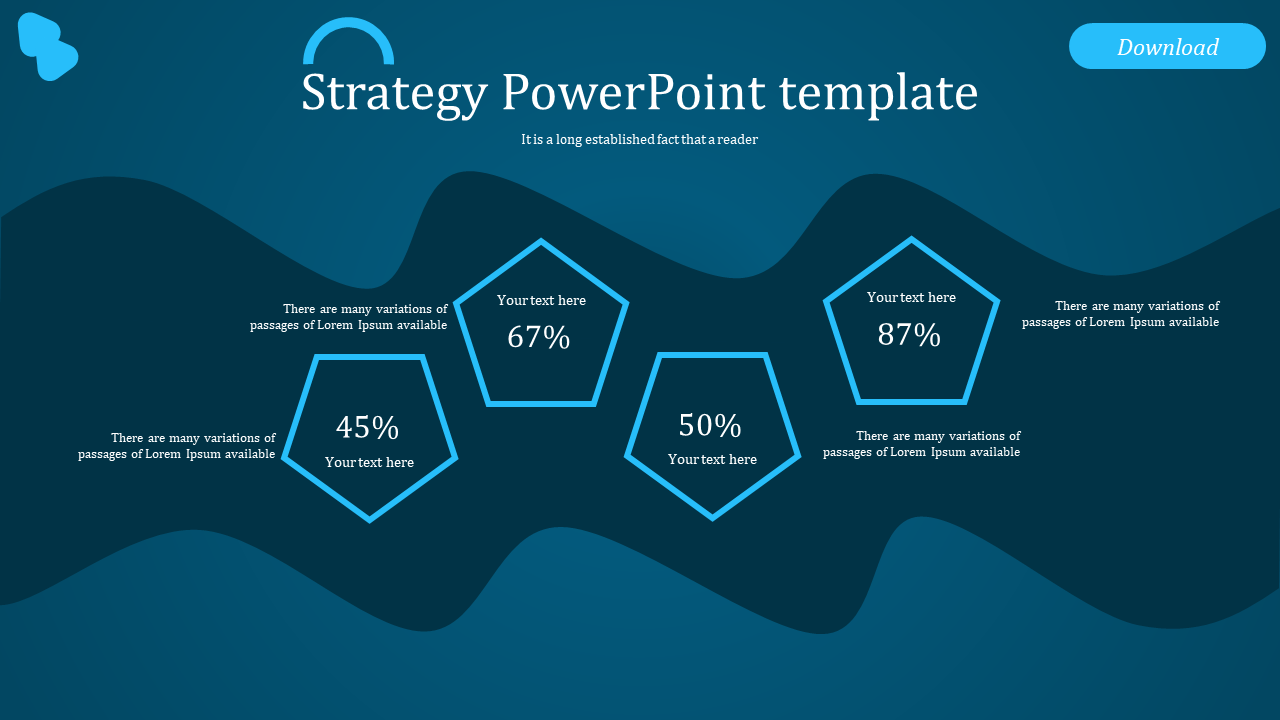 Download

Strategy PowerPoint template

It is a long established fact that a reader

There are many variations of passages of Lorem Ipsum available

Your text here

67%

Your text here

87%

There are many variations of passages of Lorem Ipsum available

There are many variations of passages of Lorem Ipsum available

45%

Your text here

50%

Your text here

There are many variations of passages of Lorem Ipsum available